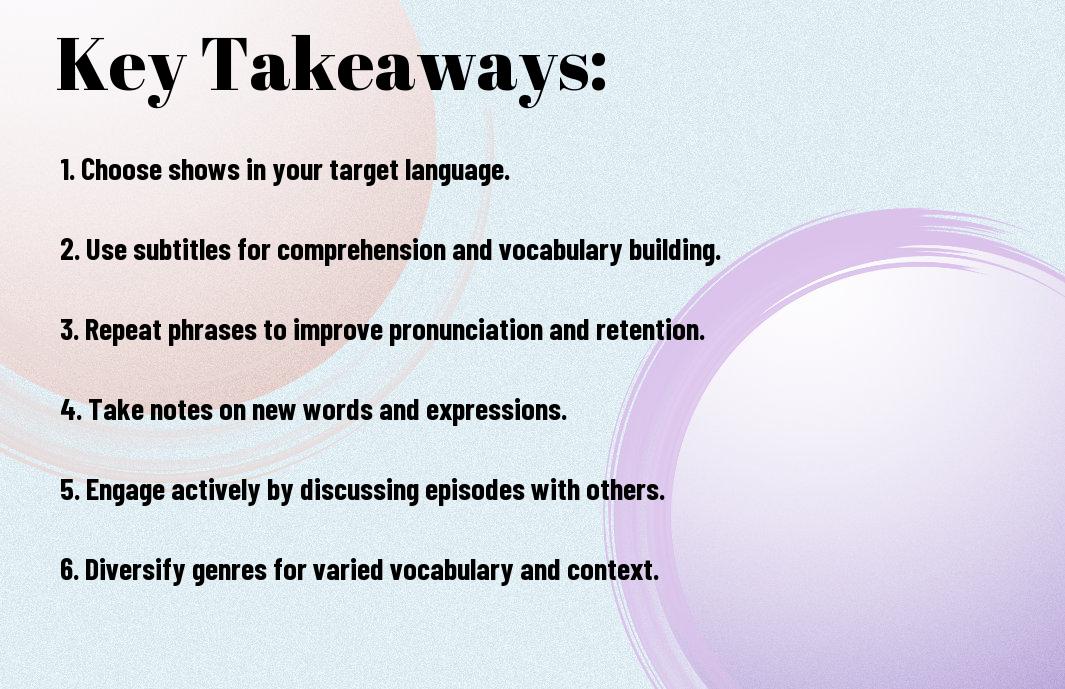 Key Takeaways:

1. Choose shows in your target language.

2. Use subtitles for comprehension and vocabulary building.

3. Repeat phrases to improve pronunciation and retention.

4. Take notes on new words and expressions.

5. Engage actively by discussing episodes with others.

6. Diversify genres for varied vocabulary and context.